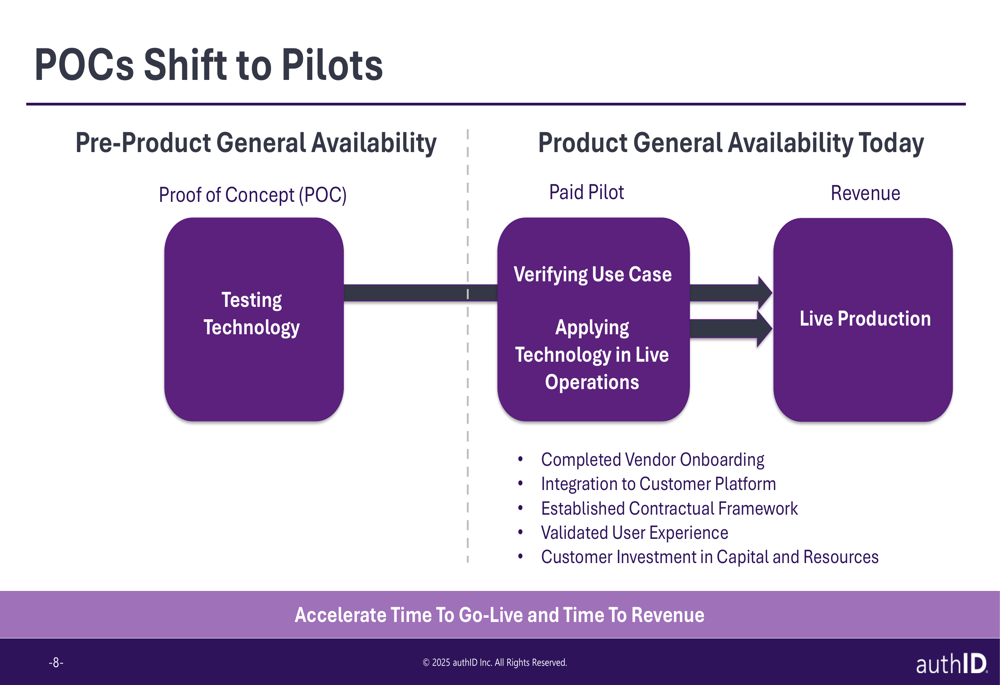 POCs Shift to Pilots

Pre-Product General Availability

Proof of Concept (POC)

Testing Technology

Product General Availability Today

Paid Pilot

Verifying Use Case

Applying Technology in Live Operations

Revenue

Live Production

• Completed Vendor Onboarding
• Integration to Customer Platform
• Established Contractual Framework
• Validated User Experience
• Customer Investment in Capital and Resources

Accelerate Time To Go-Live and Time To Revenue

-8-

© 2025 authID Inc. All Rights Reserved.

authID